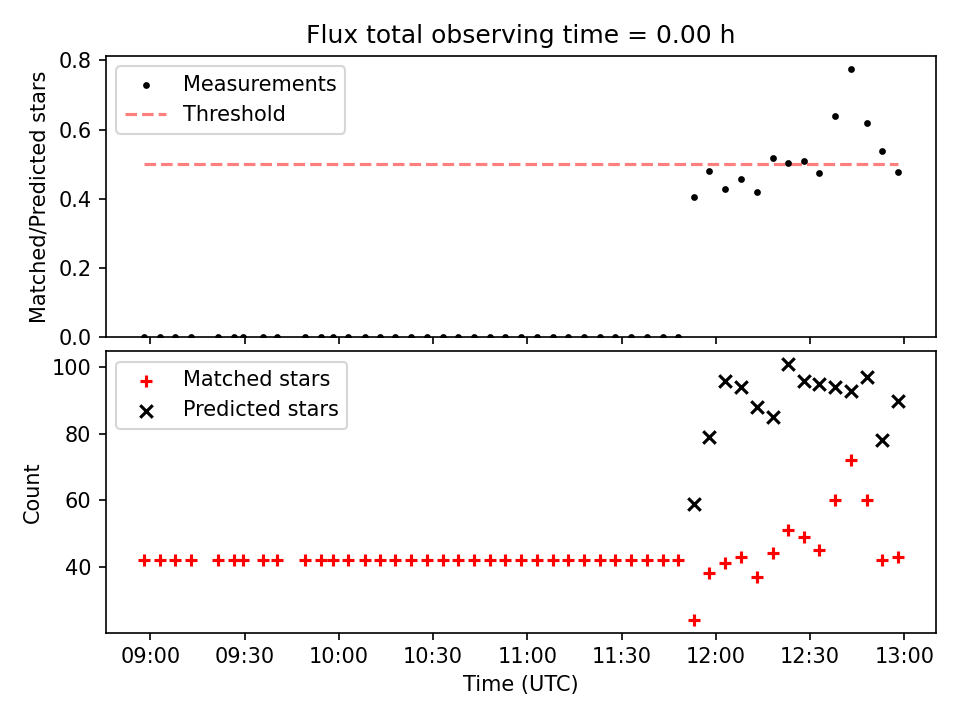 Flux total observing time = 0.00 h

Measurements
Threshold

Matched/Predicted stars

0.8
0.6
0.4
0.2
0.0

Matched stars
Predicted stars

Count

100
80
60
40

09:00
09:30
10:00
10:30
11:00
11:30
12:00
12:30
13:00

Time (UTC)